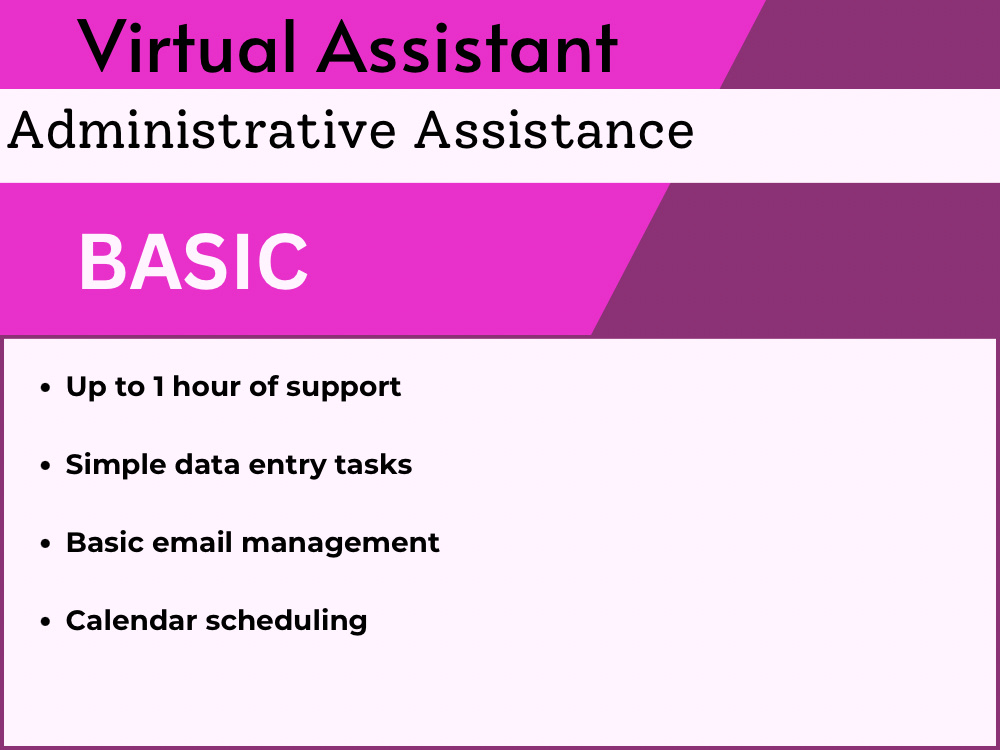 Virtual Assistant

Administrative Assistance

BASIC

- Up to 1 hour of support
- Simple data entry tasks
- Basic email management
- Calendar scheduling